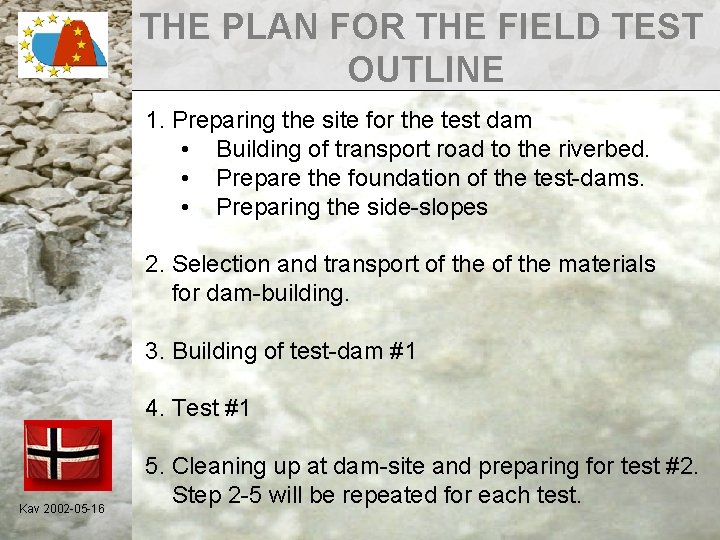 THE PLAN FOR THE FIELD TEST OUTLINE

1. Preparing the site for the test dam
• Building of transport road to the riverbed.
• Prepare the foundation of the test-dams.
• Preparing the side-slopes

2. Selection and transport of the of the materials for dam-building.

3. Building of test-dam #1

4. Test #1

5. Cleaning up at dam-site and preparing for test #2. Step 2-5 will be repeated for each test.

Kav 2002-05-16